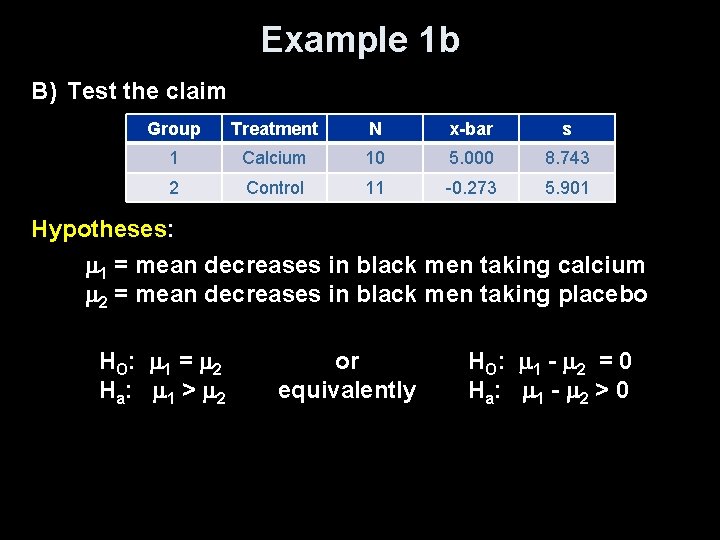 Example 1b

B) Test the claim

| Group | Treatment | N | x-bar | s |
|---|---|---|---|---|
| 1 | Calcium | 10 | 5.000 | 8.743 |
| 2 | Control | 11 | -0.273 | 5.901 |

Hypotheses:

$\mu_1$ = mean decreases in black men taking calcium
$\mu_2$ = mean decreases in black men taking placebo

$H_O$: $\mu_1 = \mu_2$
$H_a$: $\mu_1 > \mu_2$

or
equivalently

$H_O$: $\mu_1 - \mu_2 = 0$
$H_a$: $\mu_1 - \mu_2 > 0$